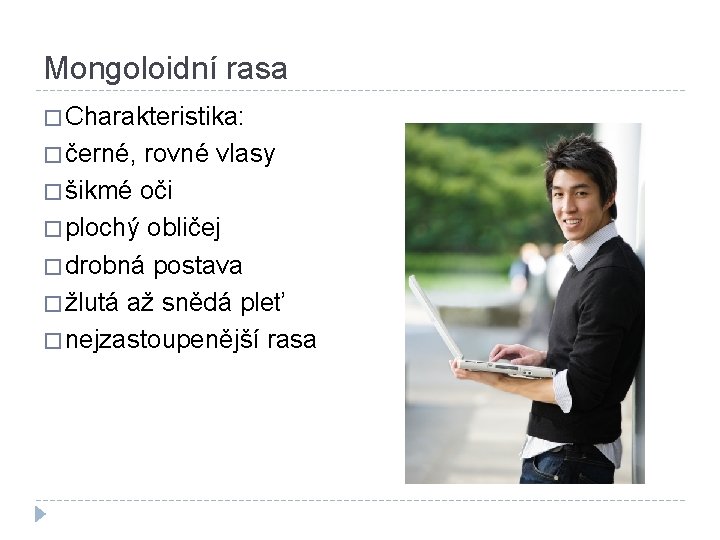 Mongoloidní rasa

□ Charakteristika:
□ černé, rovné vlasy
□ šikmé oči
□ plochý obličej
□ drobná postava
□ žlutá až snědá pleť
□ nejzastoupenější rasa